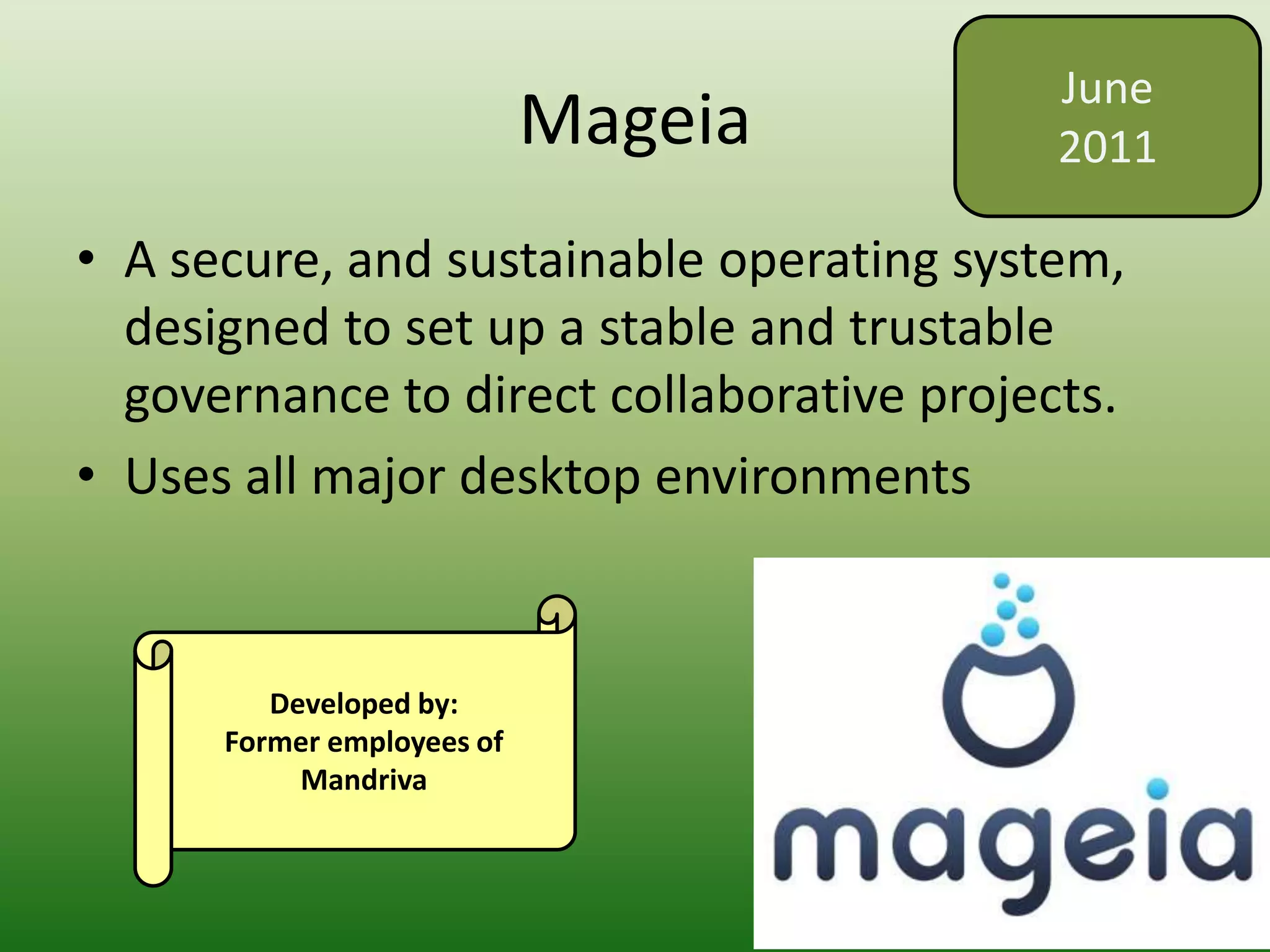 Mageia

June 2011

• A secure, and sustainable operating system, designed to set up a stable and trustable governance to direct collaborative projects.
• Uses all major desktop environments

Developed by:
Former employees of Mandriva

mageia